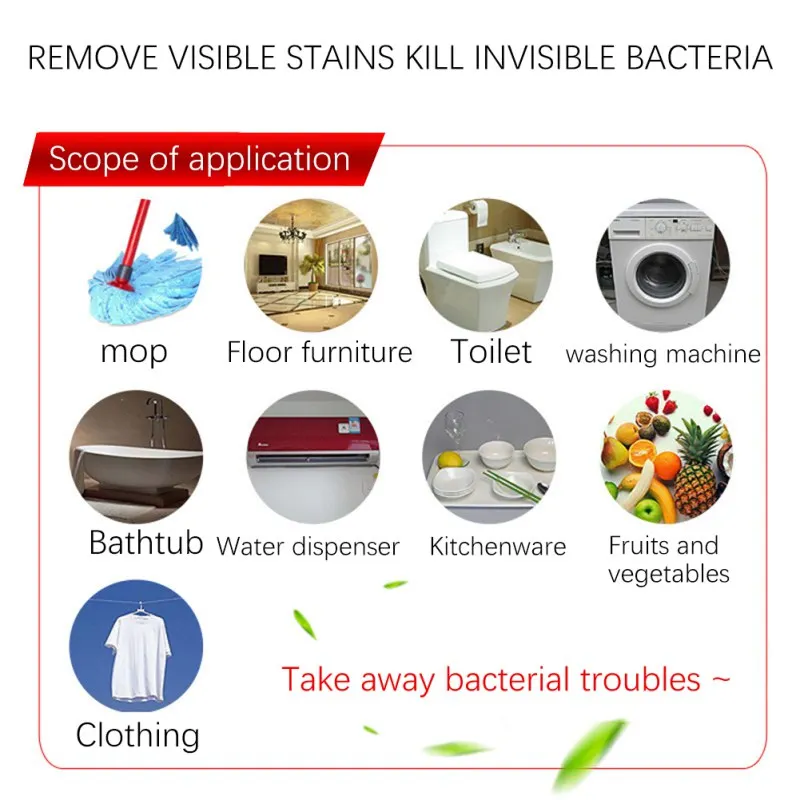 REMOVE VISIBLE STAINS KILL INVISIBLE BACTERIA

Scope of application

mop

Floor furniture

Toilet

washing machine

Bathtub

Water dispenser

Kitchenware

Fruits and vegetables

Clothing

Take away bacterial troubles ~